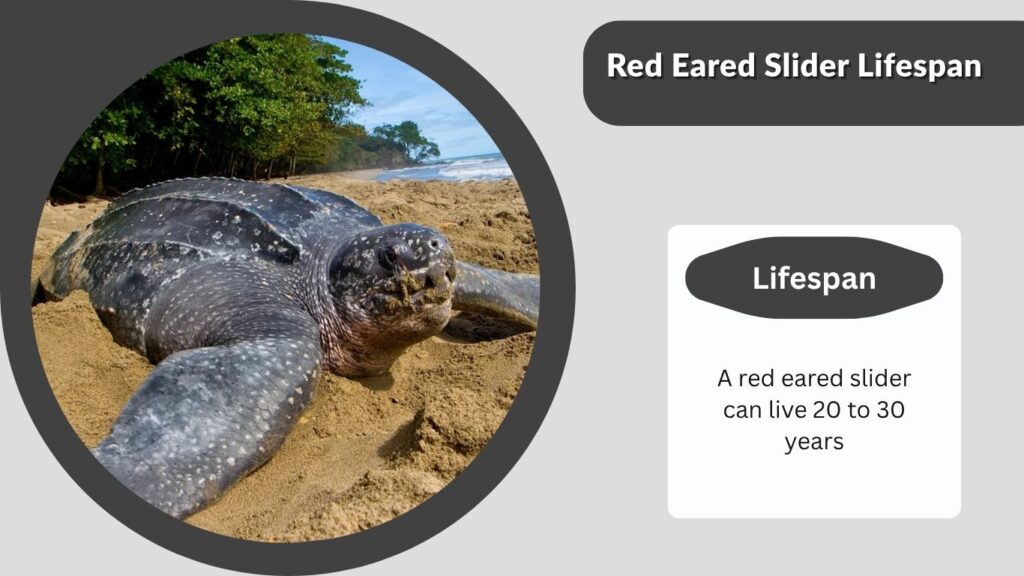 Red Eared Slider Lifespan

Lifespan

A red eared slider can live 20 to 30 years